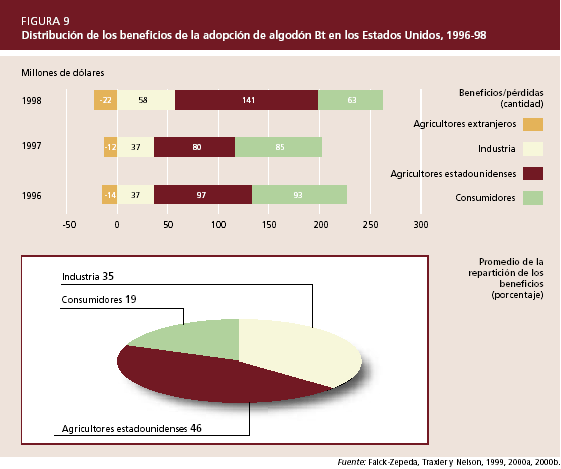 FIGURA 9
Distribución de los beneficios de la adopción de algodón Bt en los Estados Unidos, 1996-98

Millones de dólares

1998 -22 58 141 63
1997 -12 37 80 85
1996 -14 37 97 93

-50 0 50 100 150 200 250 300

Beneficios/pérdidas (cantidad)
Agricultores extranjeros
Industria
Agricultores estadounidenses
Consumidores

Industria 35
Consumidores 19
Agricultores estadounidenses 46

Promedio de la repartición de los beneficios (porcentaje)

Fuente: Falck-Zepeda, Traxler y Nelson, 1999, 2000a, 2000b.